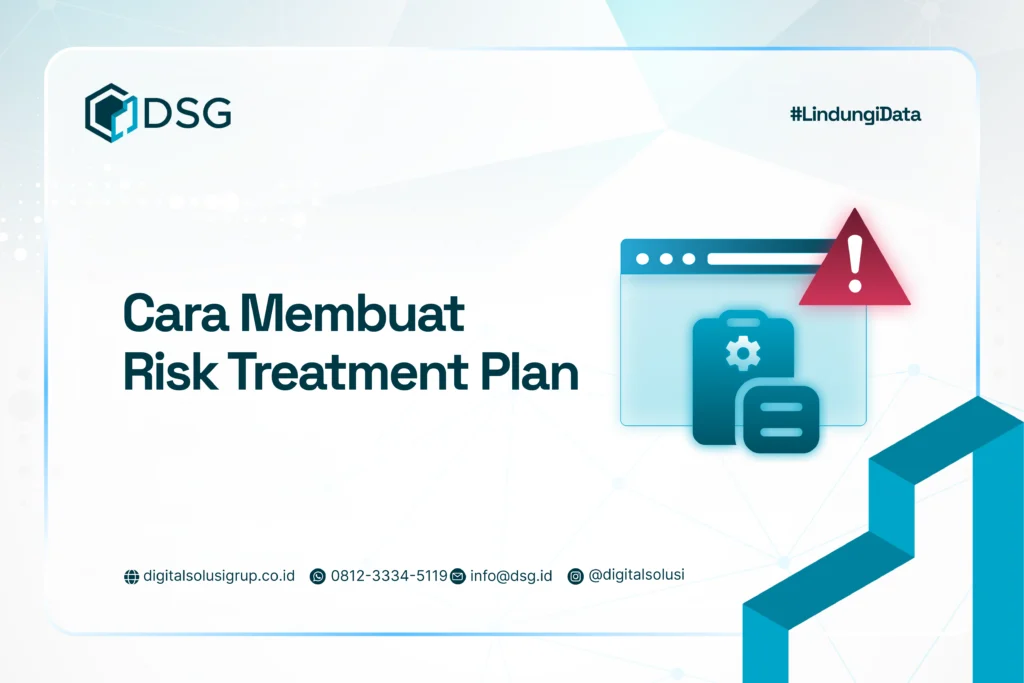 DSG

#LindungiData

Cara Membuat
Risk Treatment Plan

digitalsolusigrup.co.id 0812-3334-5119 info@dsg.id @digitalsolusi